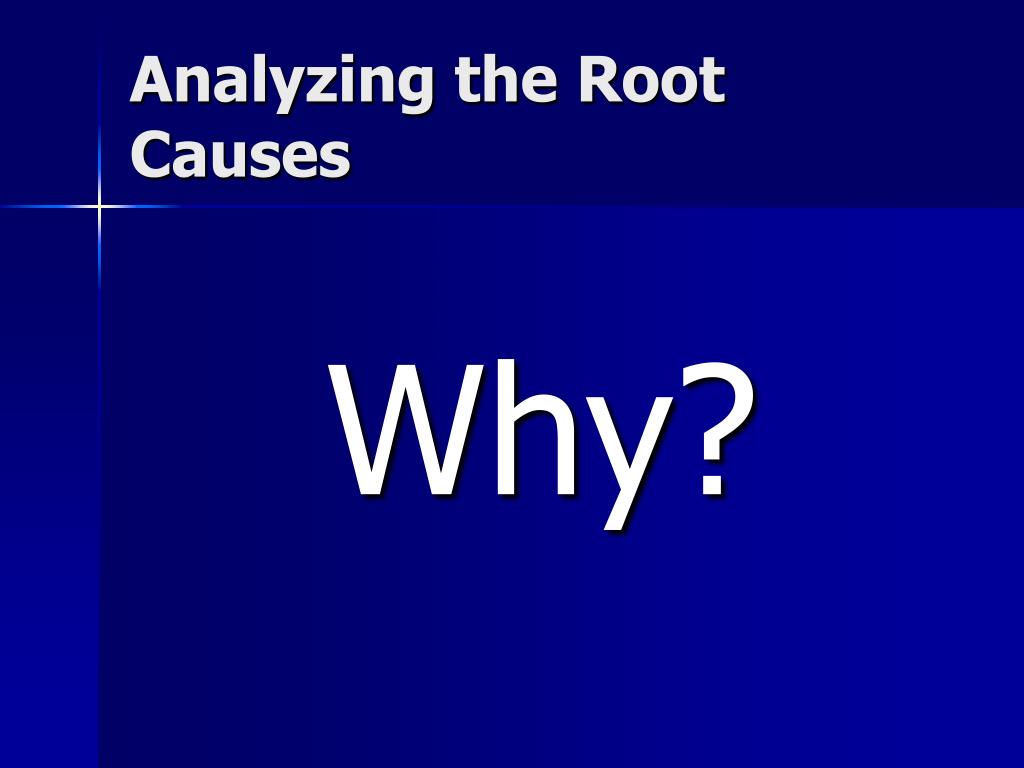 Analyzing the Root Causes

Why?